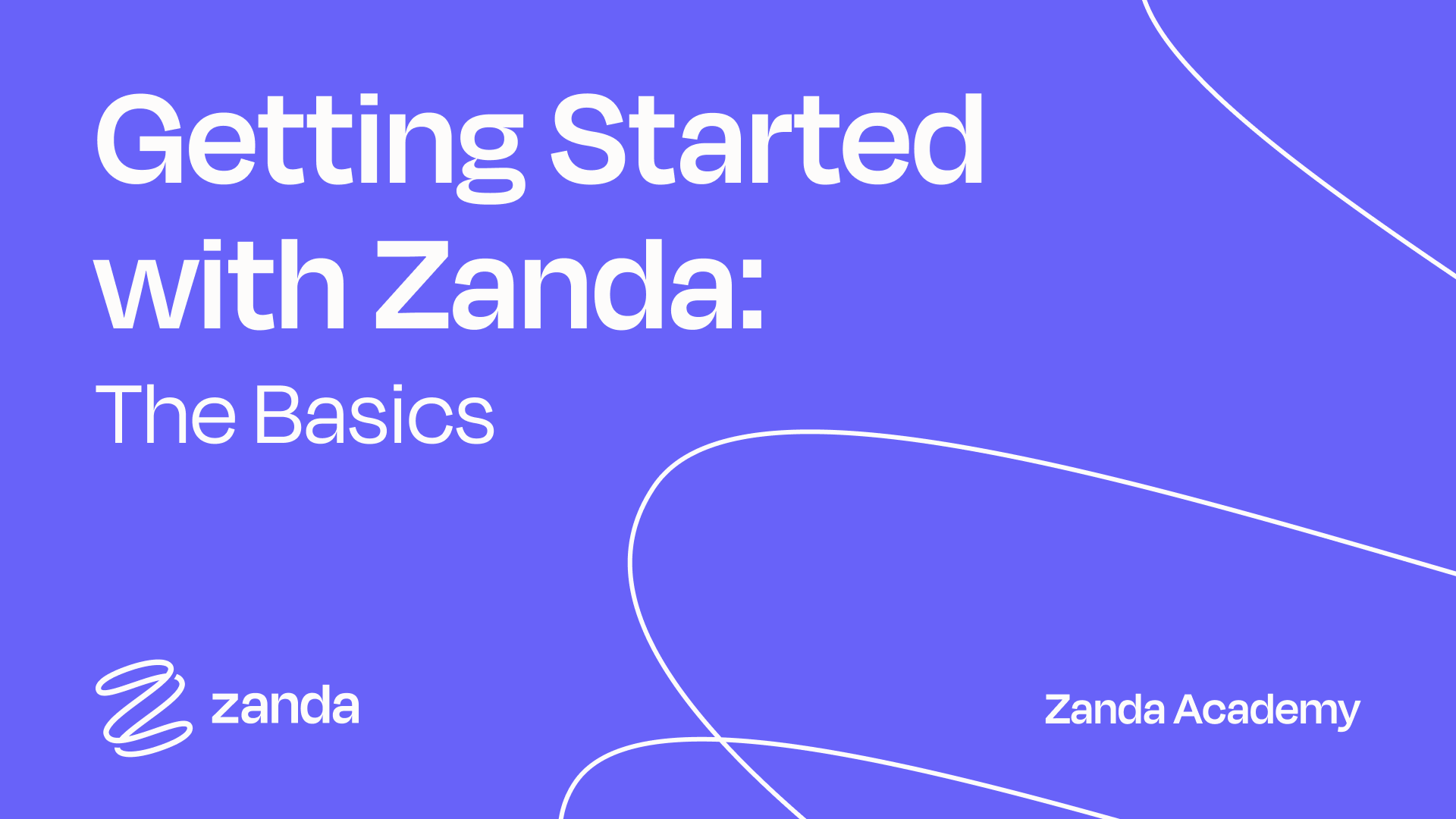 Getting Started with Zanda:

The Basics

zanda

Zanda Academy